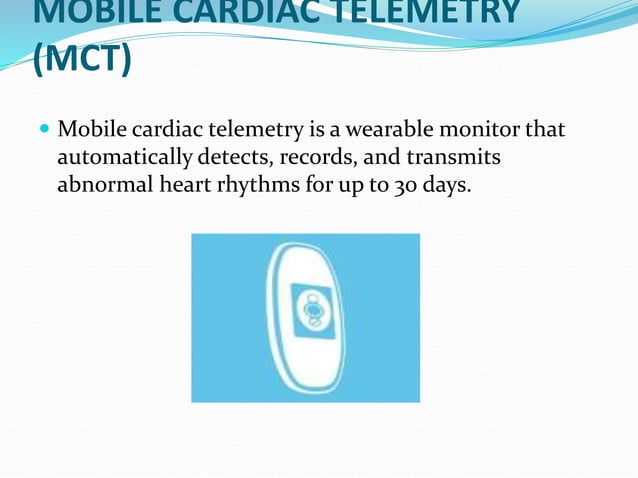 MOBILE CARDIAC TELEMETRY (MCT)

Mobile cardiac telemetry is a wearable monitor that automatically detects, records, and transmits abnormal heart rhythms for up to 30 days.